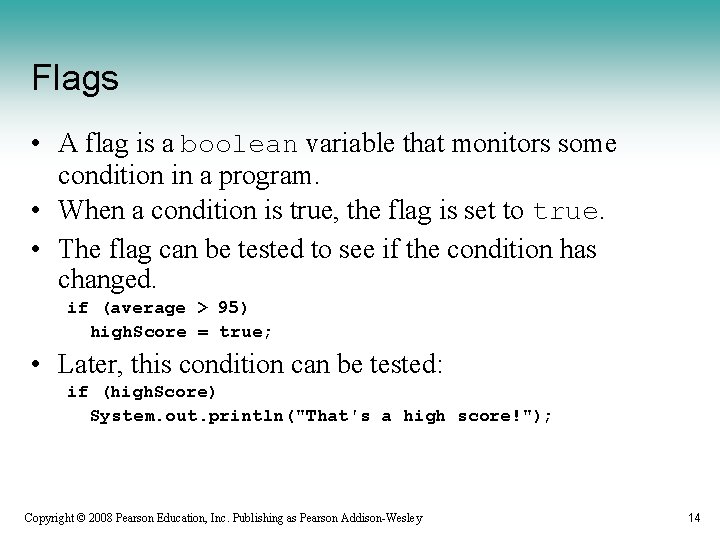 Flags

• A flag is a boolean variable that monitors some condition in a program.
• When a condition is true, the flag is set to true.
• The flag can be tested to see if the condition has changed.

if (average > 95)
  highScore = true;

• Later, this condition can be tested:

if (highScore)
  System.out.println("That's a high score!");

Copyright © 2008 Pearson Education, Inc. Publishing as Pearson Addison-Wesley

14